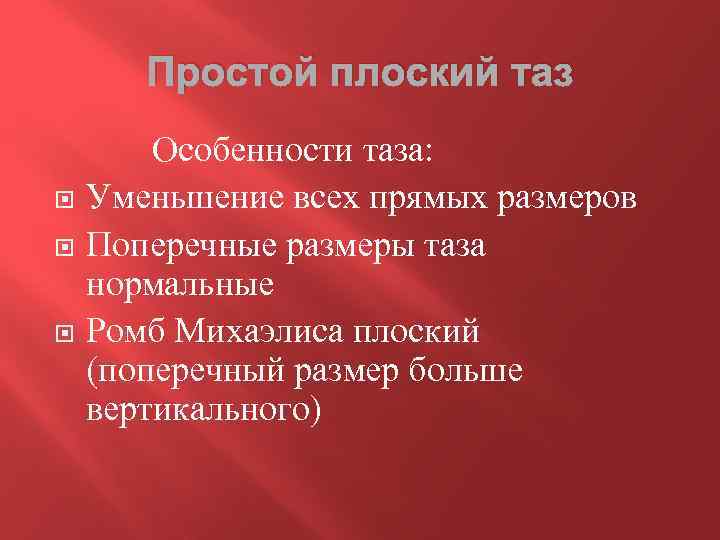 Простой плоский таз

Особенности таза:

Уменьшение всех прямых размеров

Поперечные размеры таза нормальные

Ромб Михаэлиса плоский (поперечный размер больше вертикального)